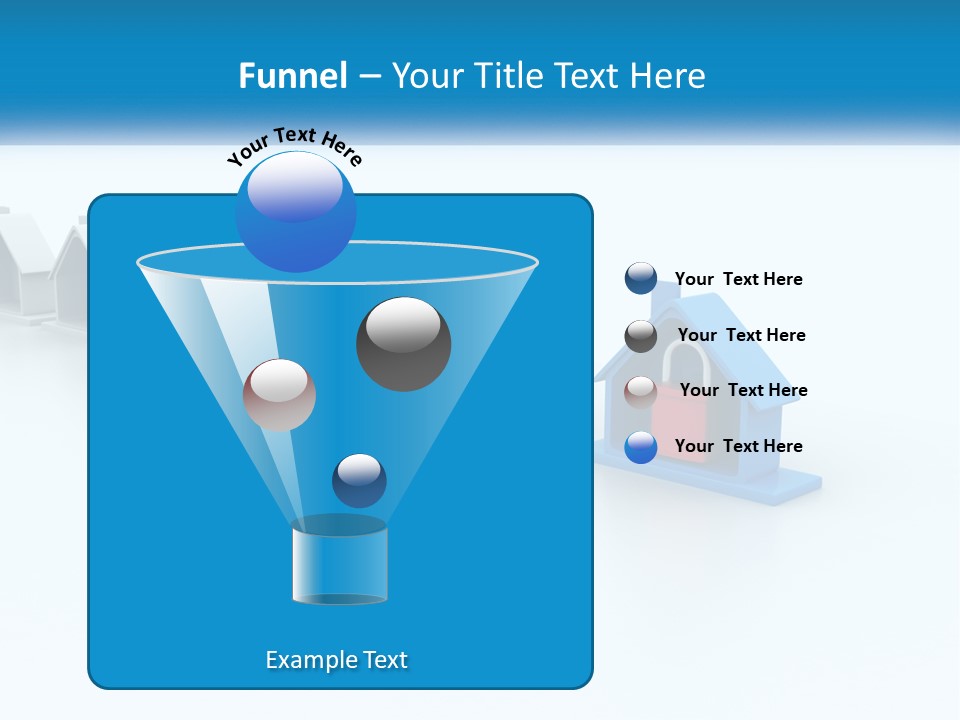 Funnel – Your Title Text Here

Your Text Here

Your Text Here

Your Text Here

Your Text Here

Your Text Here

Example Text